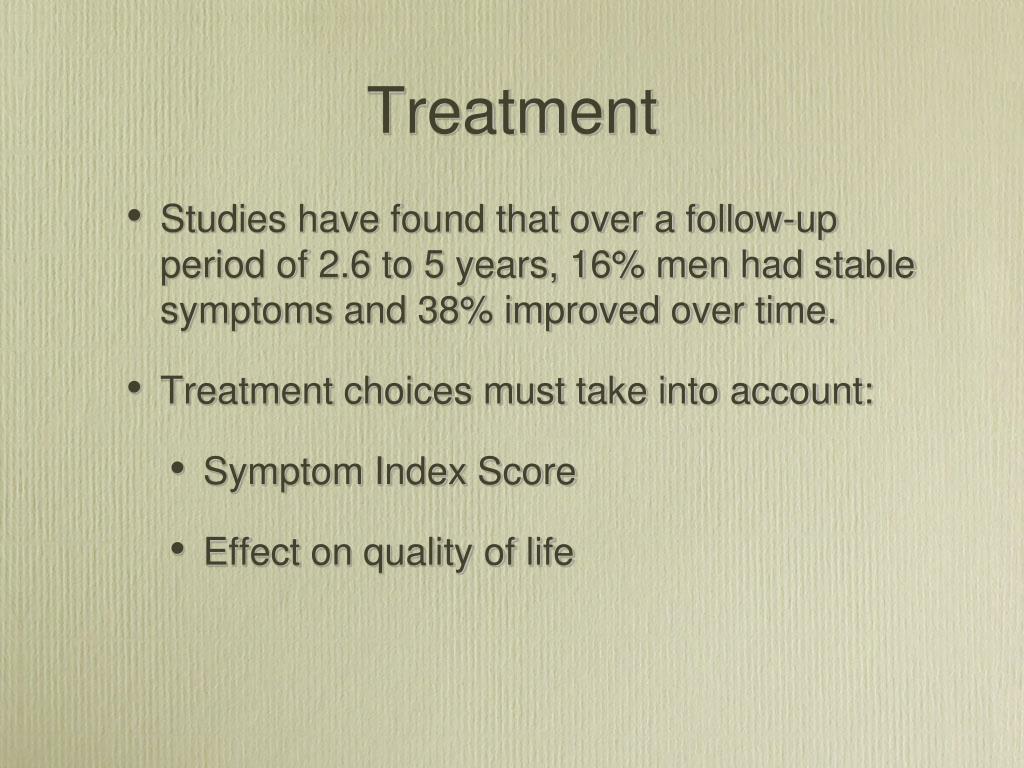 Treatment

• Studies have found that over a follow-up period of 2.6 to 5 years, 16% men had stable symptoms and 38% improved over time.

• Treatment choices must take into account:

• Symptom Index Score

• Effect on quality of life